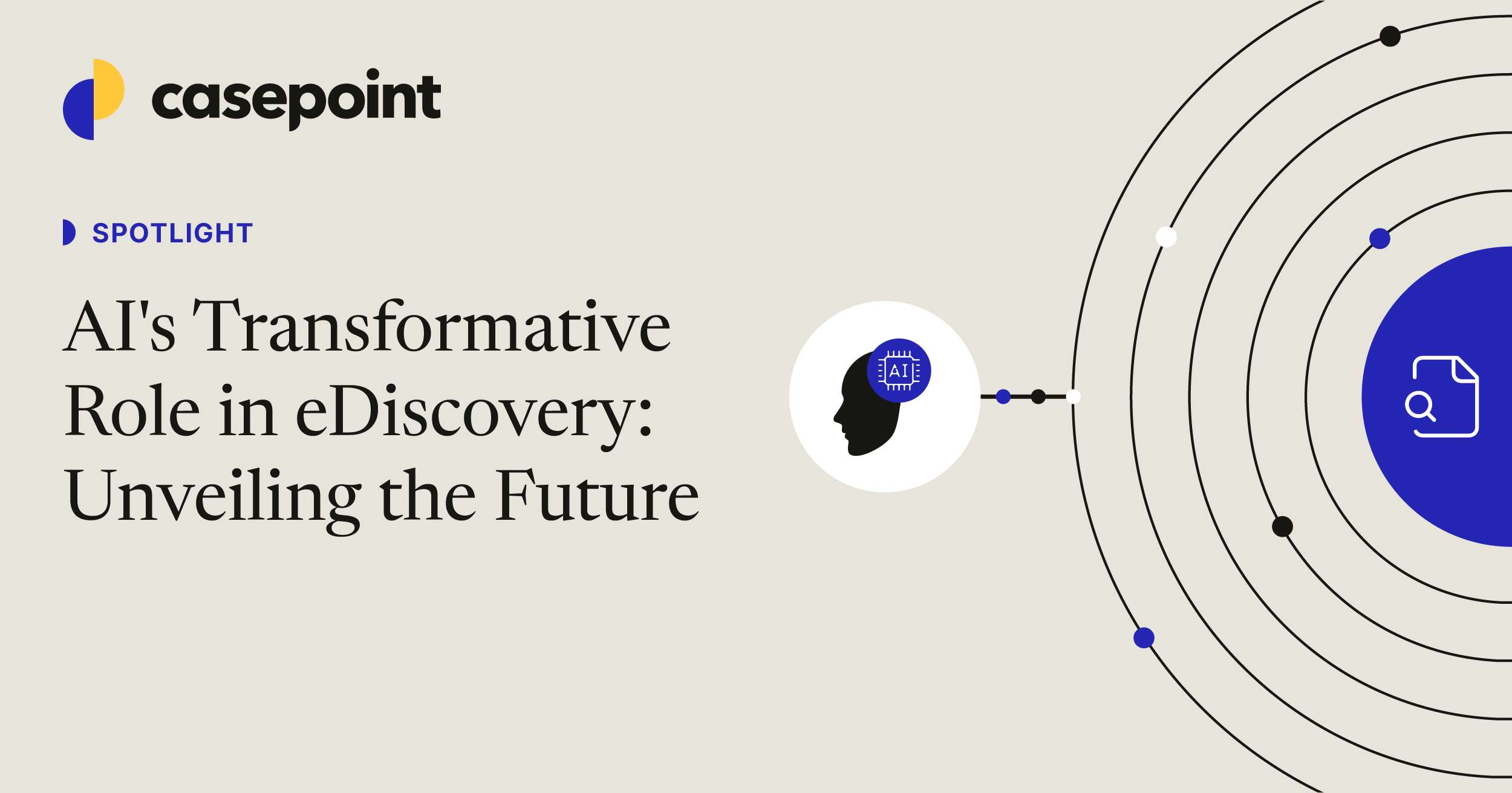 casepoint

SPOTLIGHT

AI's Transformative Role in eDiscovery: Unveiling the Future

AI